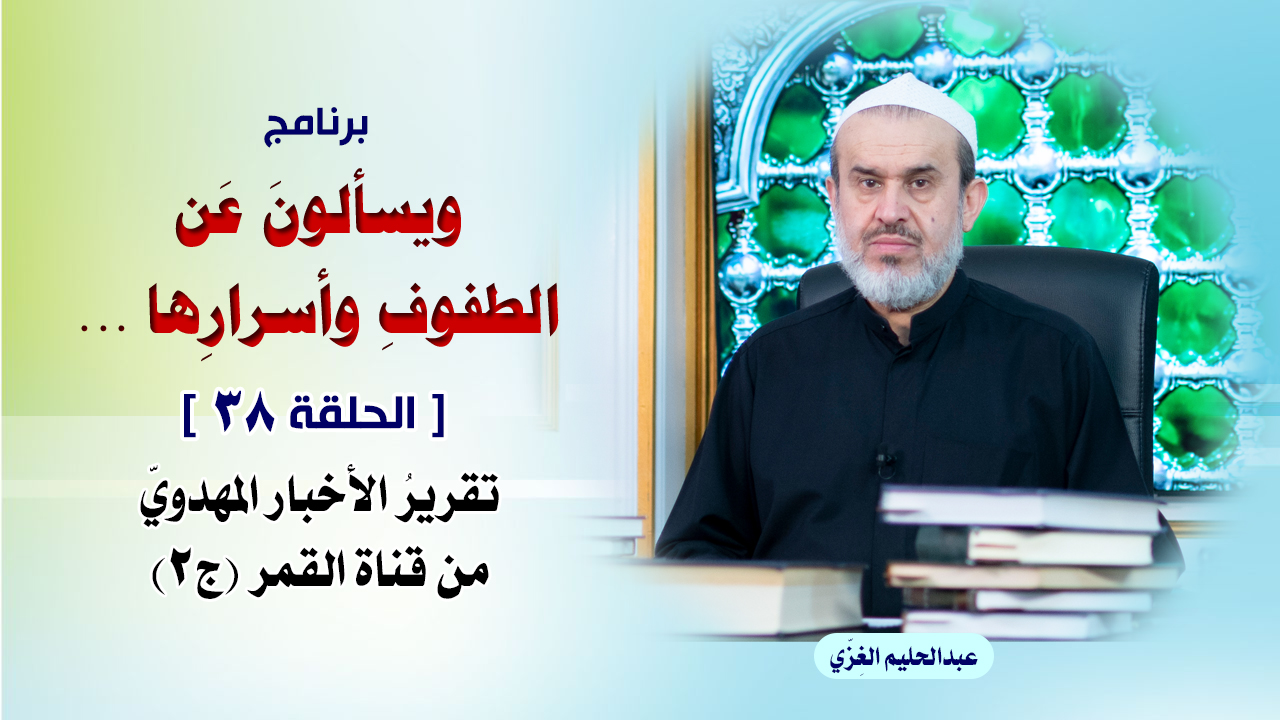 برنامج

ويسألونَ عَن الطفوفِ وأسرارِها ...

[ الحلقة ٣٨ ]

تقريرُ الأخبار المهدويّ من قناة القمر (ج٢)

عبدالحليم الغِزّي